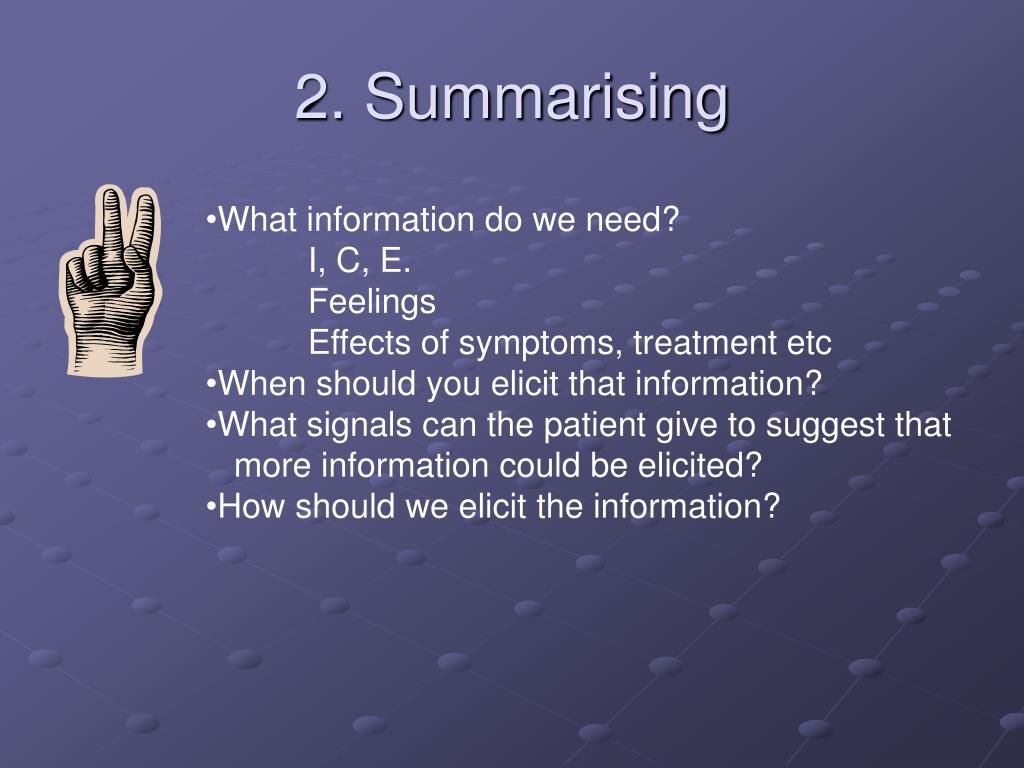 2. Summarising

•What information do we need?
I, C, E.
Feelings
Effects of symptoms, treatment etc
•When should you elicit that information?
•What signals can the patient give to suggest that more information could be elicited?
•How should we elicit the information?